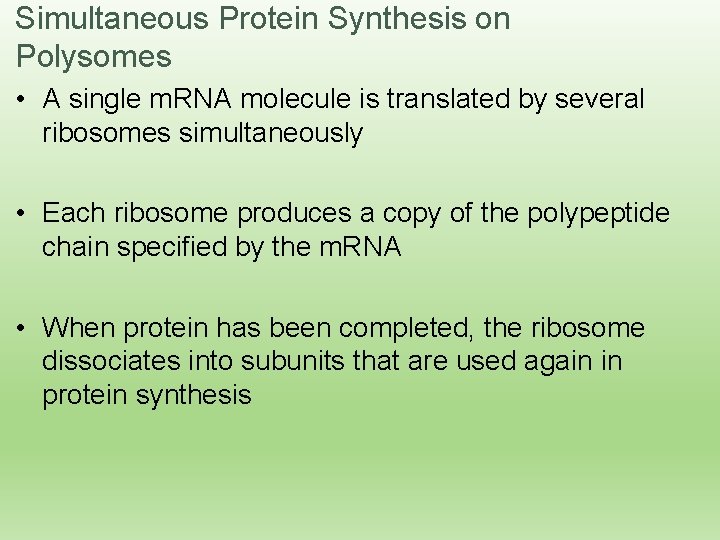 Simultaneous Protein Synthesis on Polysomes

• A single mRNA molecule is translated by several ribosomes simultaneously

• Each ribosome produces a copy of the polypeptide chain specified by the mRNA

• When protein has been completed, the ribosome dissociates into subunits that are used again in protein synthesis